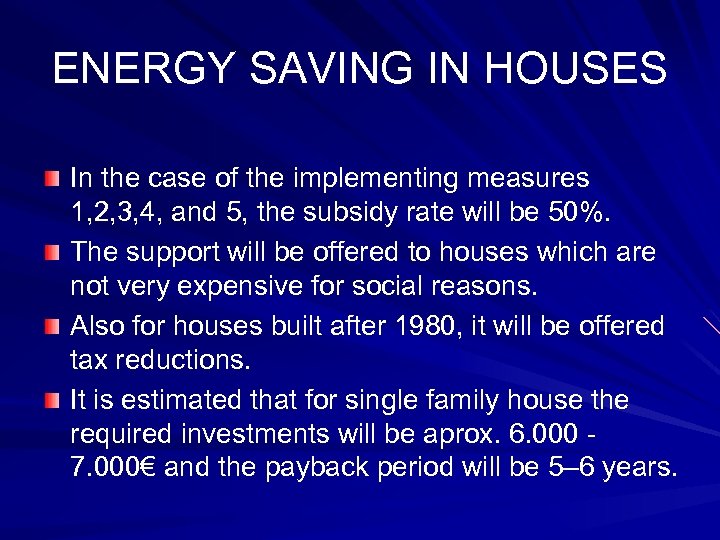 ENERGY SAVING IN HOUSES

In the case of the implementing measures 1,2,3,4, and 5, the subsidy rate will be 50%.

The support will be offered to houses which are not very expensive for social reasons.

Also for houses built after 1980, it will be offered tax reductions.

It is estimated that for single family house the required investments will be aprox. 6.000 - 7.000€ and the payback period will be 5–6 years.